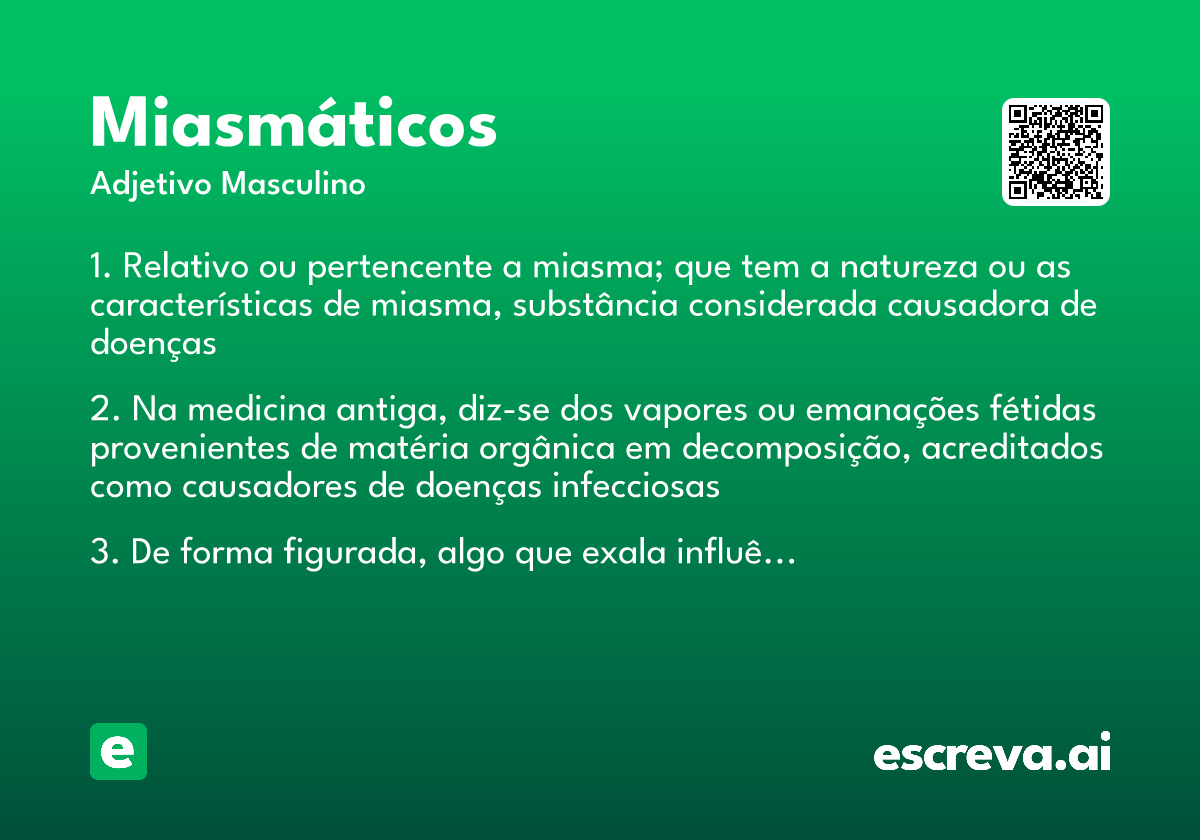 Miasmáticos
Adjetivo Masculino

1. Relativo ou pertencente a miasma; que tem a natureza ou as características de miasma, substância considerada causadora de doenças

2. Na medicina antiga, diz-se dos vapores ou emanações fétidas provenientes de matéria orgânica em decomposição, acreditados como causadores de doenças infecciosas

3. De forma figurada, algo que exala influê...

e

escreva.ai